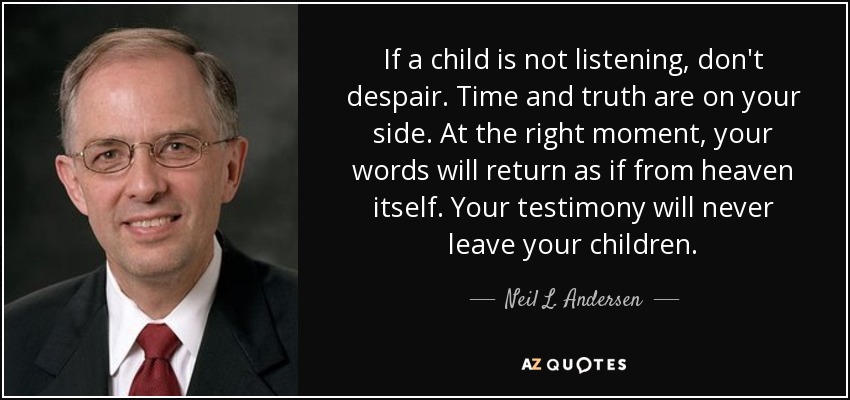 If a child is not listening, don't despair. Time and truth are on your side. At the right moment, your words will return as if from heaven itself. Your testimony will never leave your children.

— Neil L. Andersen —

AZ QUOTES